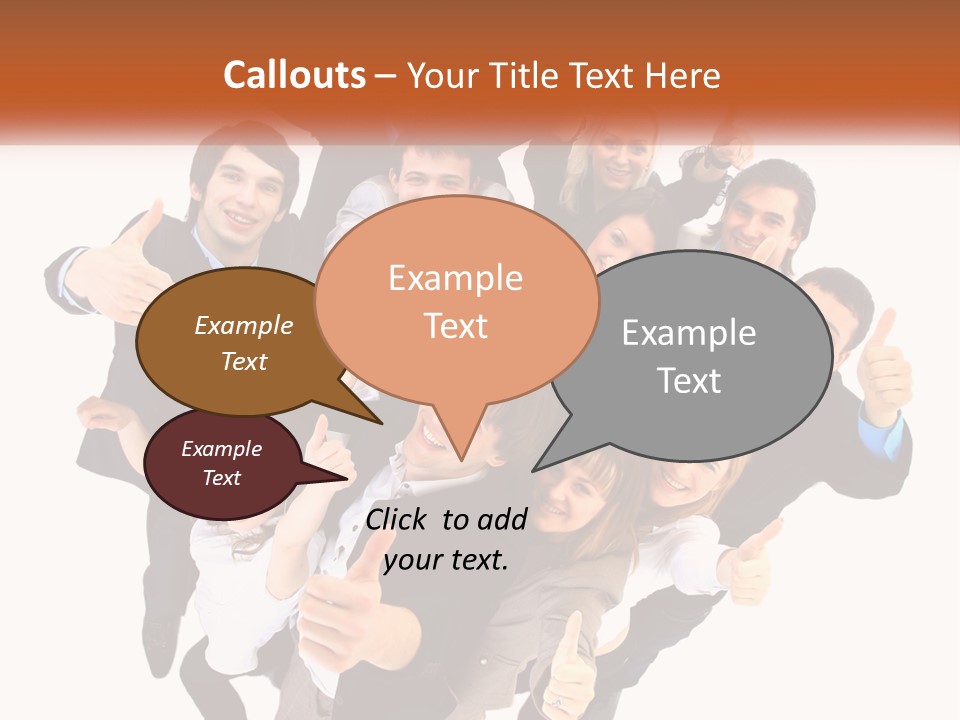 Callouts – Your Title Text Here

Example Text

Example Text

Example Text

Example Text

Click to add your text.